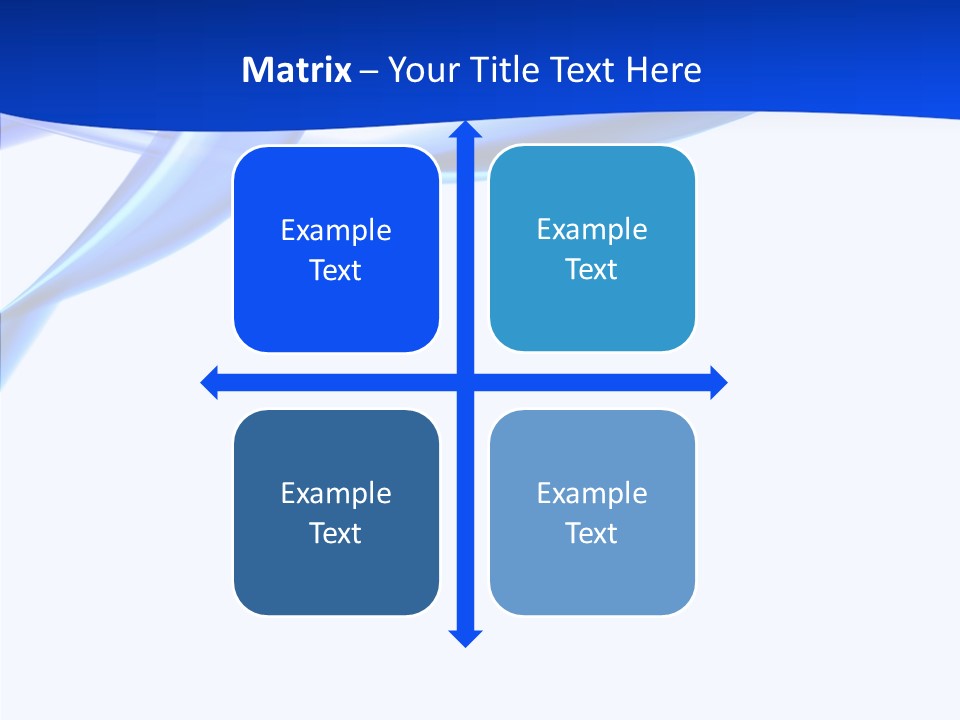 Matrix – Your Title Text Here

Example Text

Example Text

Example Text

Example Text